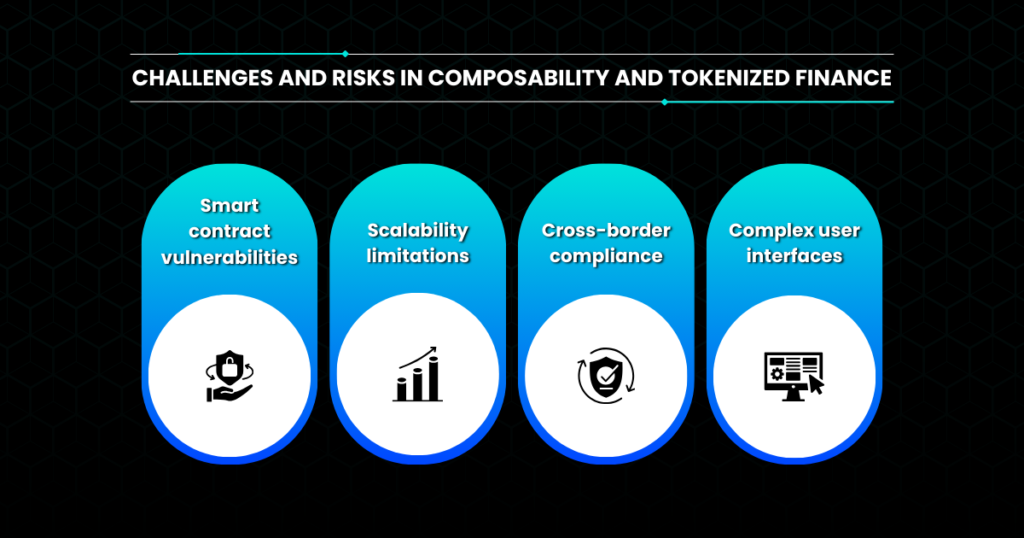 CHALLENGES AND RISKS IN COMPOSABILITY AND TOKENIZED FINANCE

Smart contract vulnerabilities

Scalability limitations

Cross-border compliance

Complex user interfaces